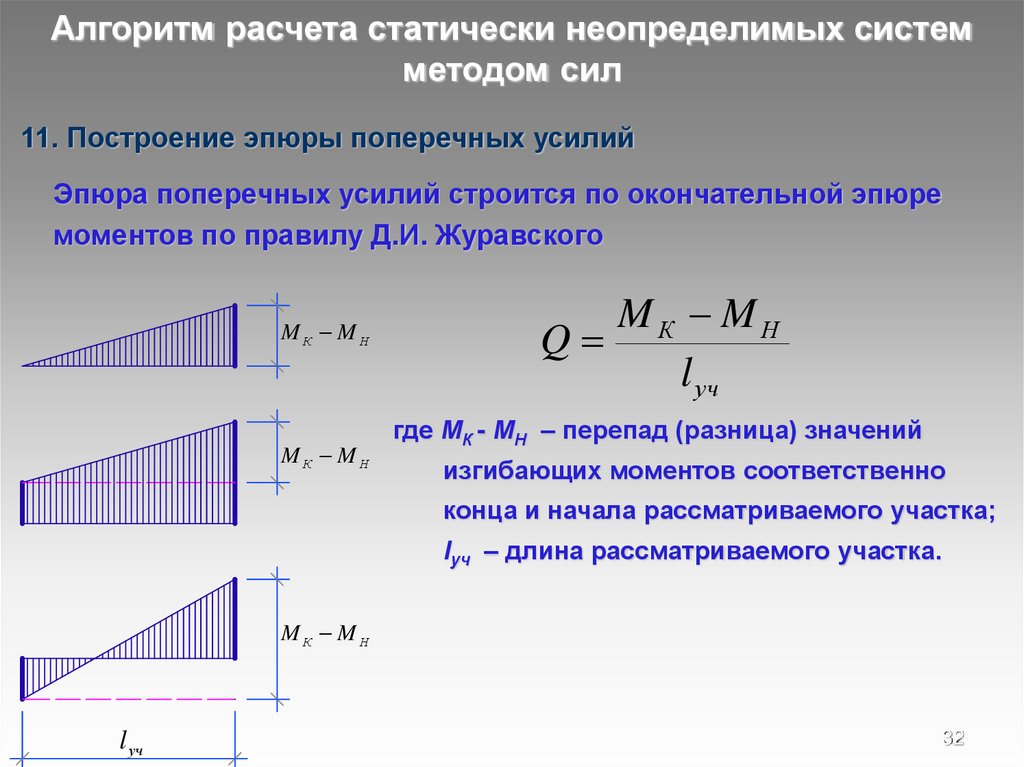 Алгоритм расчета статически неопределимых систем методом сил

11. Построение эпюры поперечных усилий

Эпюра поперечных усилий строится по окончательной эпюре моментов по правилу Д.И. Журавского

$M_K - M_H$

$Q = \frac{M_K - M_H}{l_{уч}}$

$M_K - M_H$

где $M_K$ - $M_H$ – перепад (разница) значений изгибающих моментов соответственно конца и начала рассматриваемого участка; $l_{уч}$ – длина рассматриваемого участка.

$M_K - M_H$

$l_{уч}$

32